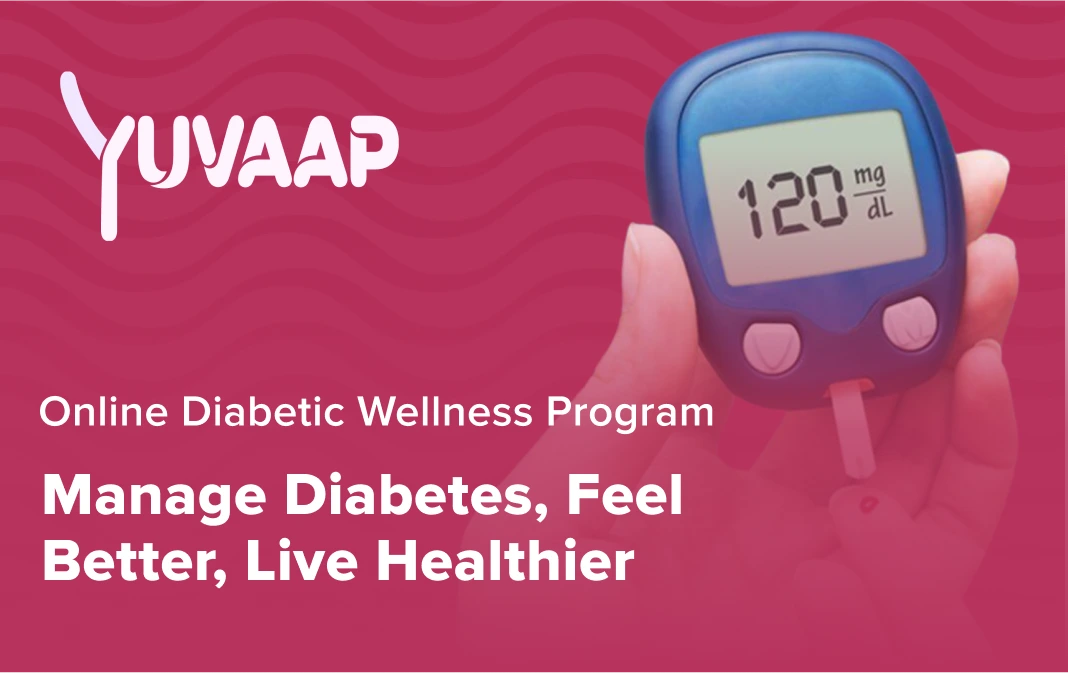 YUVAAP

120 $\frac{mg}{dL}$

Online Diabetic Wellness Program

Manage Diabetes, Feel Better, Live Healthier